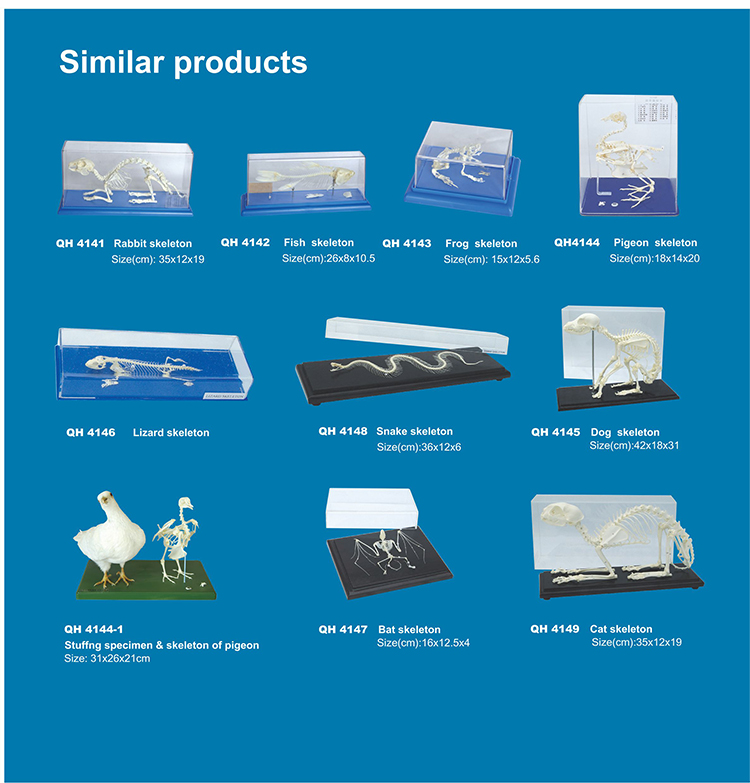 Similar products

QH 4141 Rabbit skeleton
Size(cm): 35x12x19

QH 4142 Fish skeleton
Size(cm):26x8x10.5

QH 4143 Frog skeleton
Size(cm): 15x12x5.6

QH4144 Pigeon skeleton
Size(cm):18x14x20

QH 4146 Lizard skeleton

QH 4148 Snake skeleton
Size(cm):36x12x6

QH 4145 Dog skeleton
Size(cm):42x18x31

QH 4144-1
Stuffng specimen & skeleton of pigeon
Size: 31x26x21cm

QH 4147 Bat skeleton
Size(cm):16x12.5x4

QH 4149 Cat skeleton
Size(cm):35x12x19